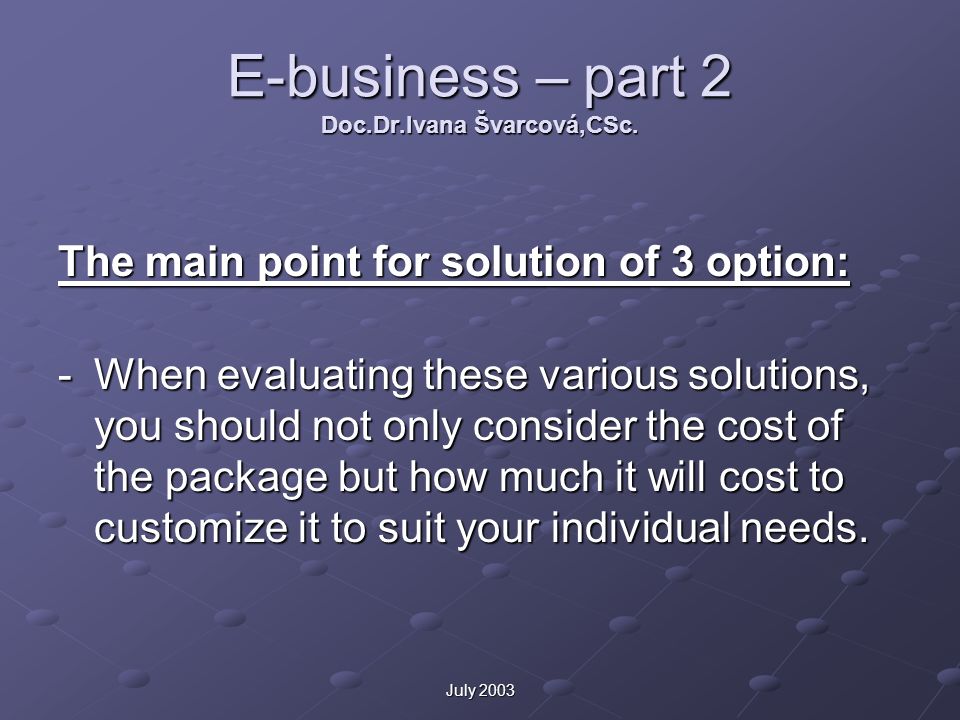 E-business – part 2
Doc.Dr.Ivana Švarcová,CSc.

The main point for solution of 3 option:

- When evaluating these various solutions, you should not only consider the cost of the package but how much it will cost to customize it to suit your individual needs.

July 2003